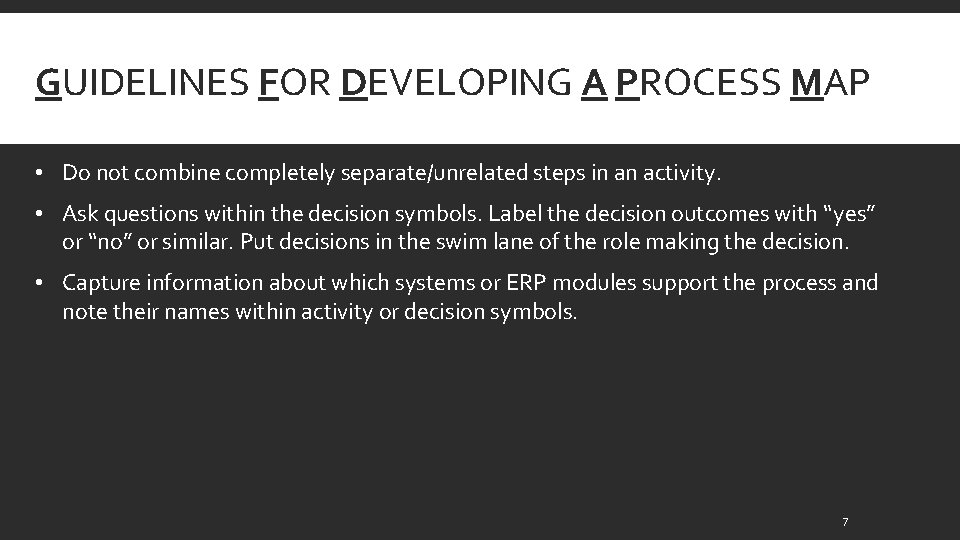 GUIDELINES FOR DEVELOPING A PROCESS MAP

• Do not combine completely separate/unrelated steps in an activity.

• Ask questions within the decision symbols. Label the decision outcomes with “yes” or “no” or similar. Put decisions in the swim lane of the role making the decision.

• Capture information about which systems or ERP modules support the process and note their names within activity or decision symbols.

7